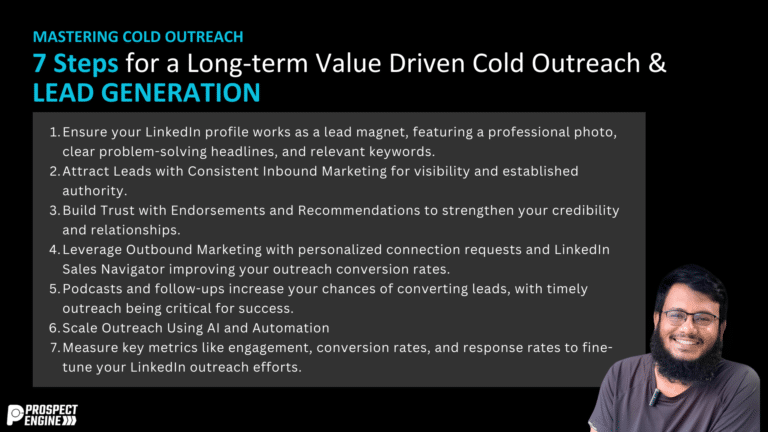 MASTERING COLD OUTREACH

7 Steps for a Long-term Value Driven Cold Outreach & LEAD GENERATION

1. Ensure your LinkedIn profile works as a lead magnet, featuring a professional photo, clear problem-solving headlines, and relevant keywords.
2. Attract Leads with Consistent Inbound Marketing for visibility and established authority.
3. Build Trust with Endorsements and Recommendations to strengthen your credibility and relationships.
4. Leverage Outbound Marketing with personalized connection requests and LinkedIn Sales Navigator improving your outreach conversion rates.
5. Podcasts and follow-ups increase your chances of converting leads, with timely outreach being critical for success.
6. Scale Outreach Using AI and Automation
7. Measure key metrics like engagement, conversion rates, and response rates to fine-tune your LinkedIn outreach efforts.

PROSPECT ENGINE